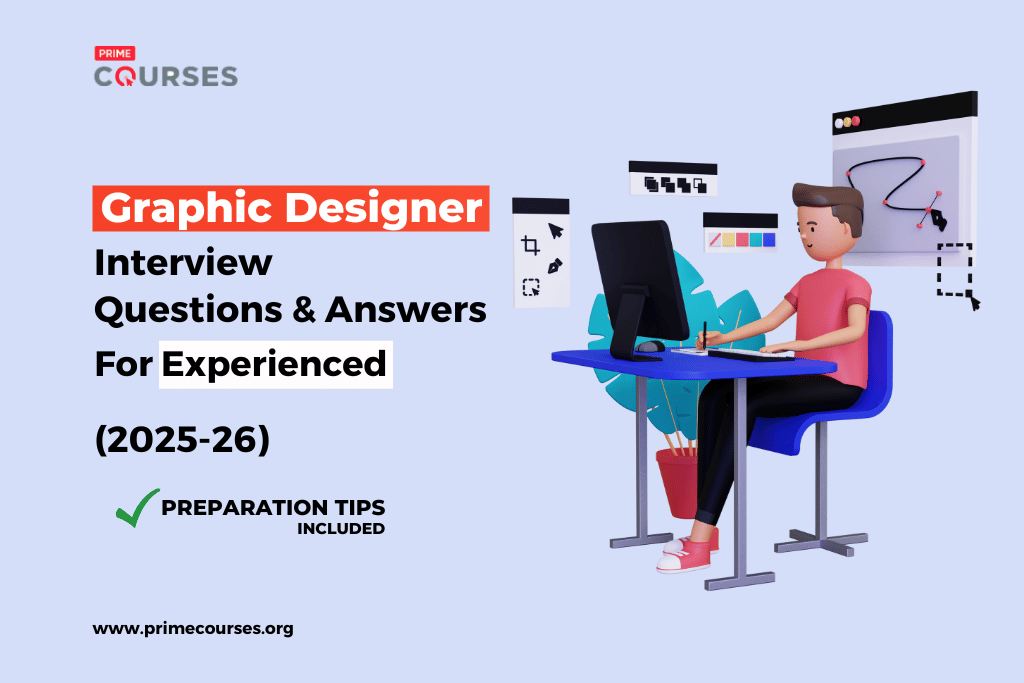 PRIME
COURSES

Graphic Designer
Interview
Questions & Answers
For Experienced

(2025-26)

PREPARATION TIPS
INCLUDED

www.primecourses.org